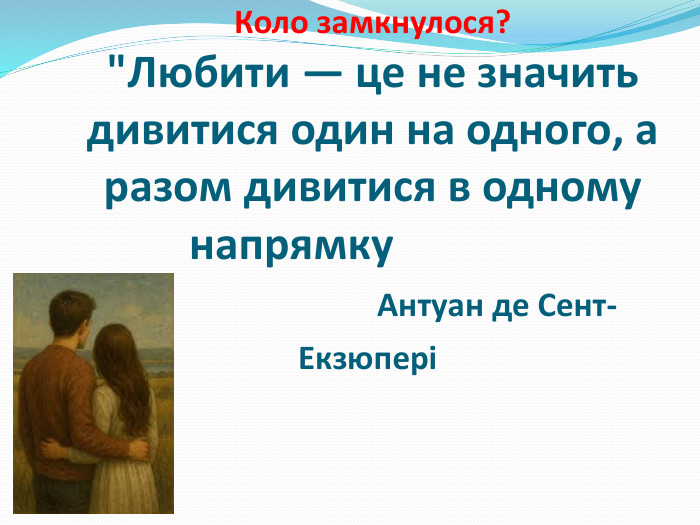 Коло замкнулося?

"Любити — це не значить дивитися один на одного, а разом дивитися в одному напрямку

Антуан де Сент-Екзюпері